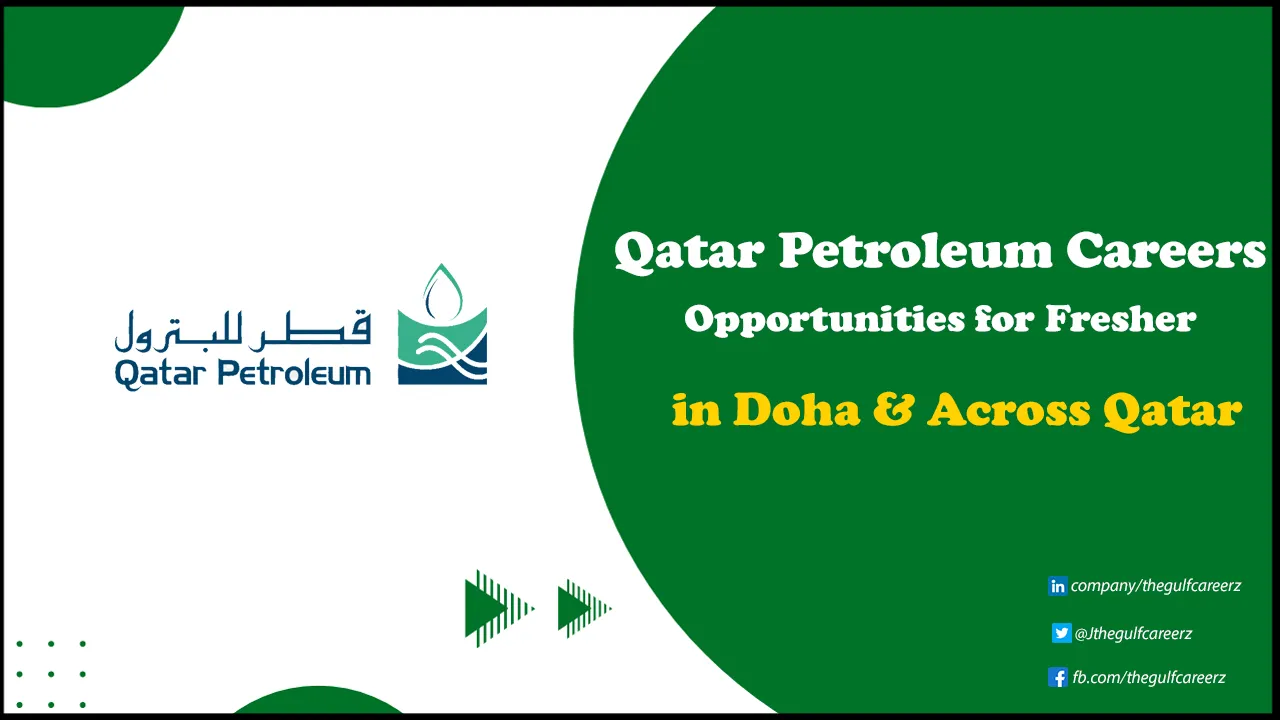 قطر للبترول
Qatar Petroleum

Qatar Petroleum Careers
Opportunities for Fresher
in Doha & Across Qatar

company/thegulfcareerz
@Jthegulfcareerz
fb.com/thegulfcareerz